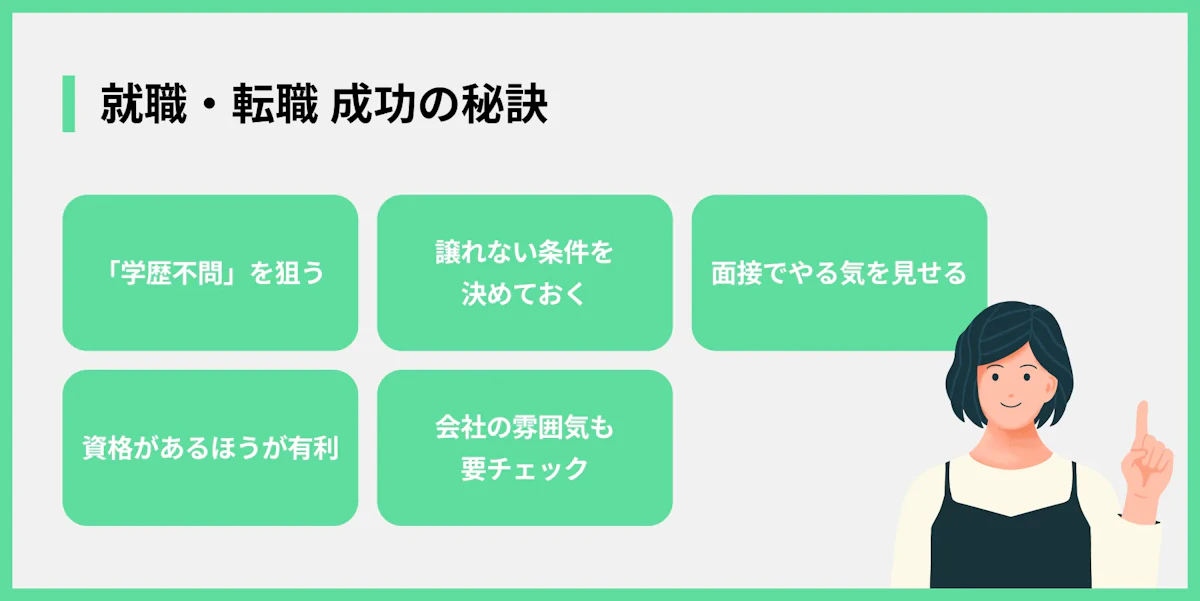 就職・転職 成功の秘訣

「学歴不問」を狙う

譲れない条件を決めておく

面接でやる気を見せる

資格があるほうが有利

会社の雰囲気も要チェック